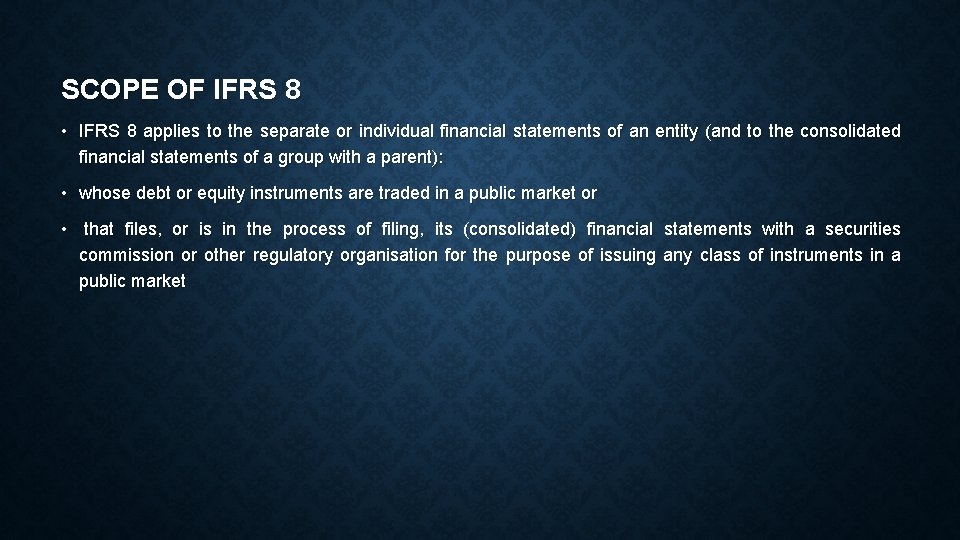 SCOPE OF IFRS 8

• IFRS 8 applies to the separate or individual financial statements of an entity (and to the consolidated financial statements of a group with a parent):

• whose debt or equity instruments are traded in a public market or

• that files, or is in the process of filing, its (consolidated) financial statements with a securities commission or other regulatory organisation for the purpose of issuing any class of instruments in a public market